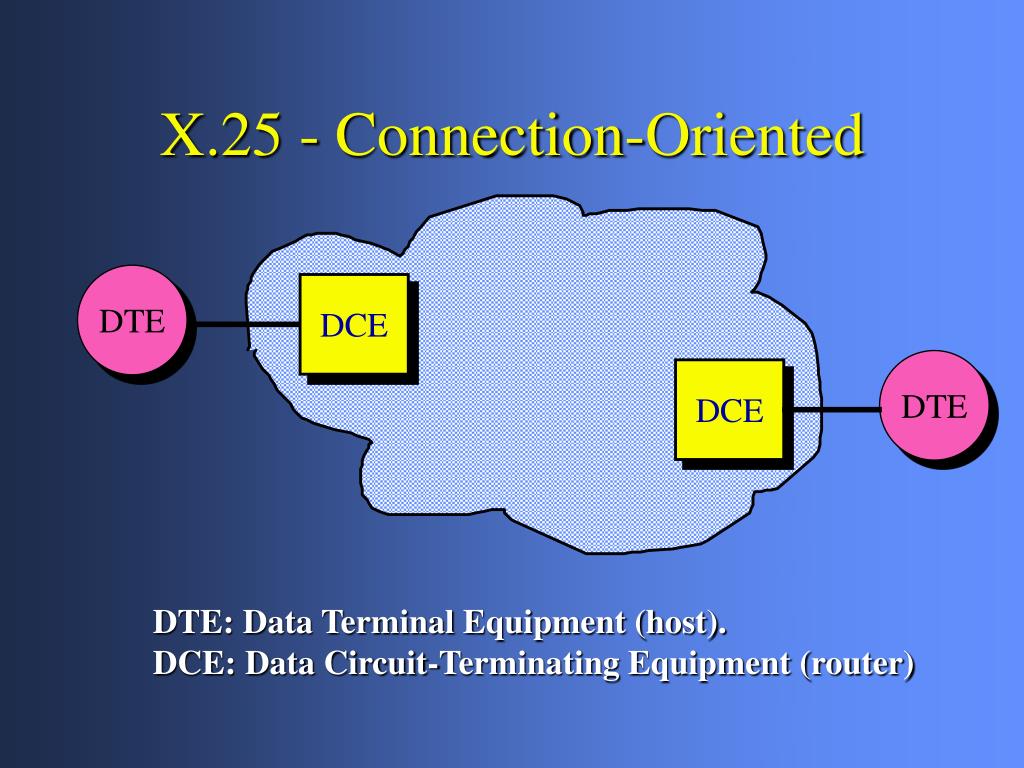 X.25 - Connection-Oriented

DTE

DCE

DCE

DTE

DTE: Data Terminal Equipment (host).
DCE: Data Circuit-Terminating Equipment (router)